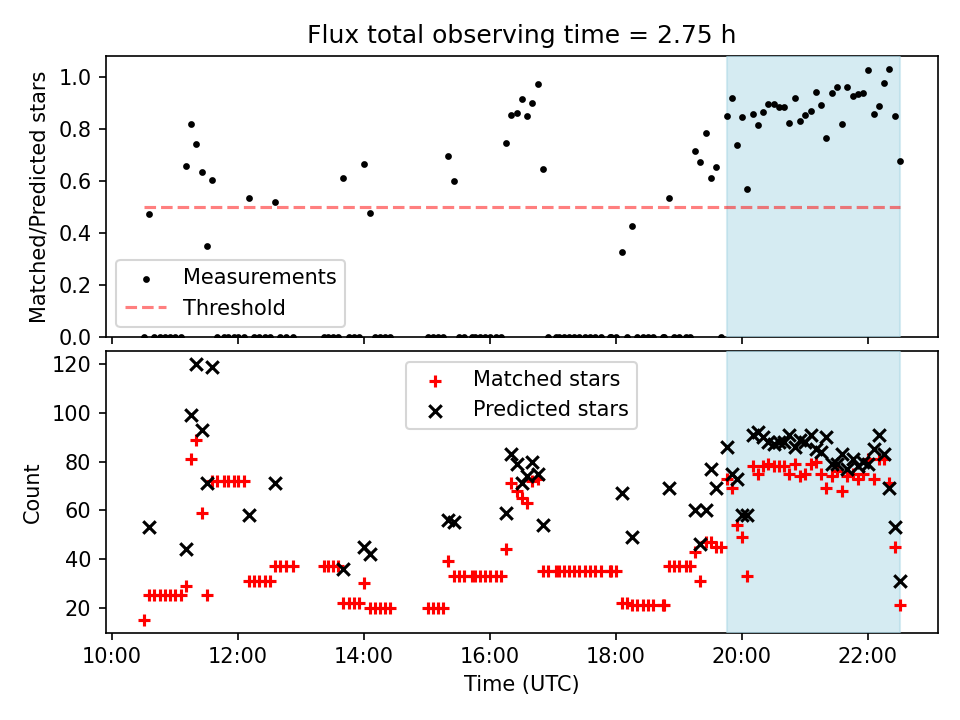 Flux total observing time = 2.75 h

Matched/Predicted stars

1.0
0.8
0.6
0.4
0.2
0.0

Measurements
Threshold

Count

120
100
80
60
40
20

Matched stars
Predicted stars

10:00
12:00
14:00
16:00
18:00
20:00
22:00

Time (UTC)